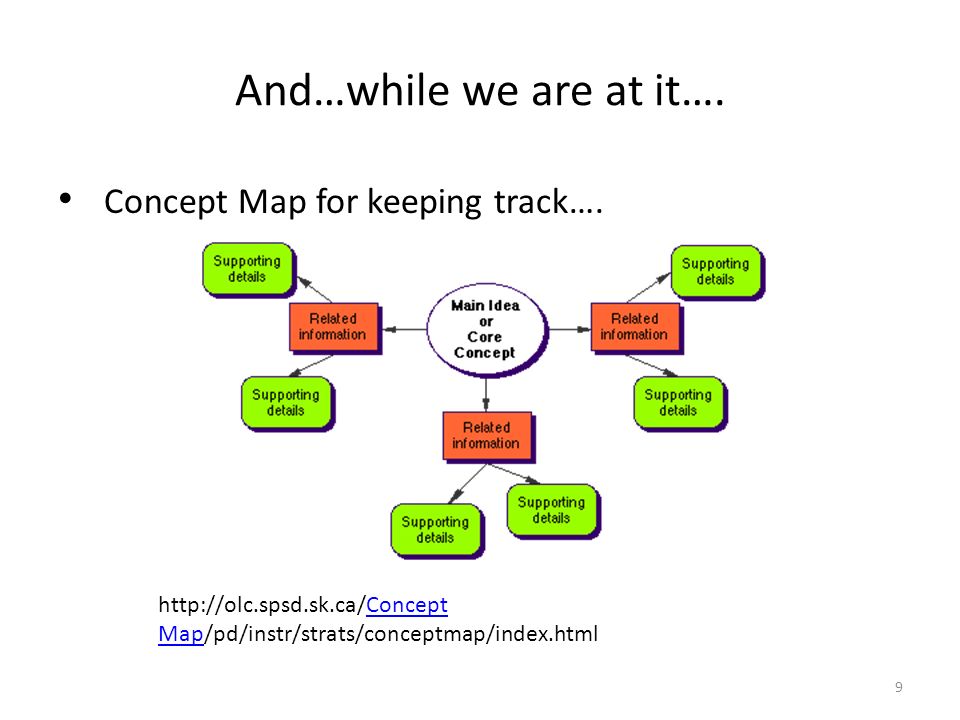 And…while we are at it….

• Concept Map for keeping track….

Supporting details

Related information

Supporting details

Main Idea or Core Concept

Supporting details

Related information

Supporting details

Related information

Supporting details

Supporting details

http://olc.spsd.sk.ca/Concept Map/pd/instr/strats/conceptmap/index.html

9